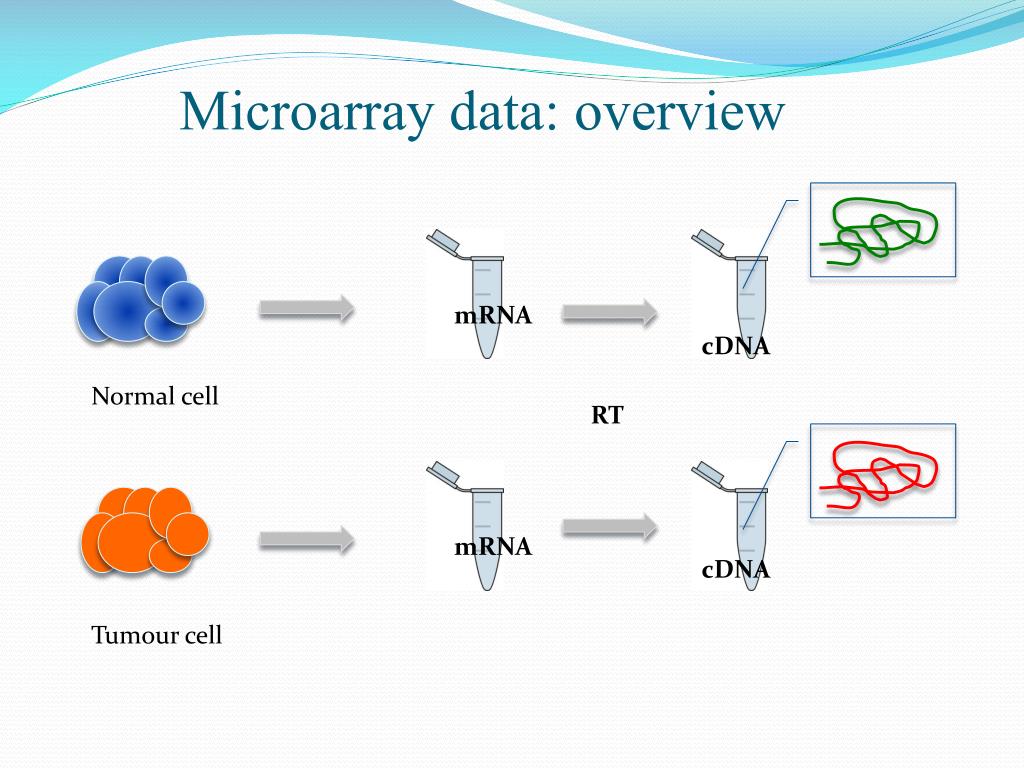 Microarray data: overview

mRNA

cDNA

Normal cell

RT

mRNA

cDNA

Tumour cell